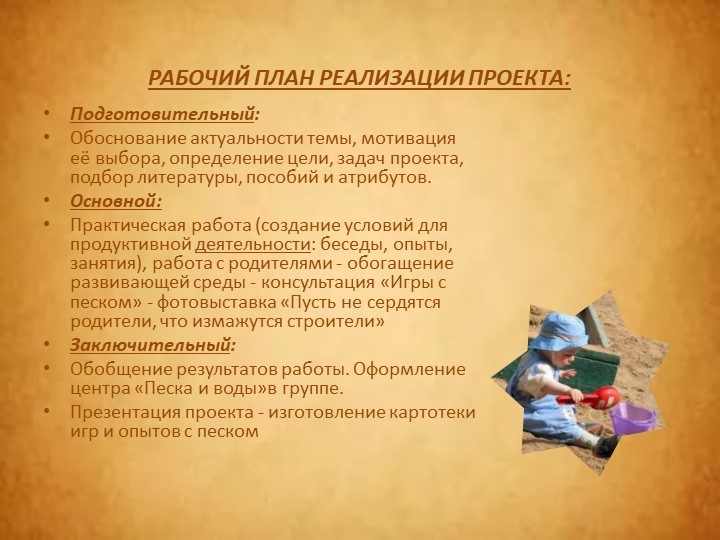 РАБОЧИЙ ПЛАН РЕАЛИЗАЦИИ ПРОЕКТА:

• Подготовительный:
• Обоснование актуальности темы, мотивация её выбора, определение цели, задач проекта, подбор литературы, пособий и атрибутов.
• Основной:
• Практическая работа (создание условий для продуктивной деятельности: беседы, опыты, занятия), работа с родителями - обогащение развивающей среды - консультация «Игры с песком» - фотовыставка «Пусть не сердятся родители, что измажутся строители»
• Заключительный:
• Обобщение результатов работы. Оформление центра «Песка и воды»в группе.
• Презентация проекта - изготовление картотеки игр и опытов с песком